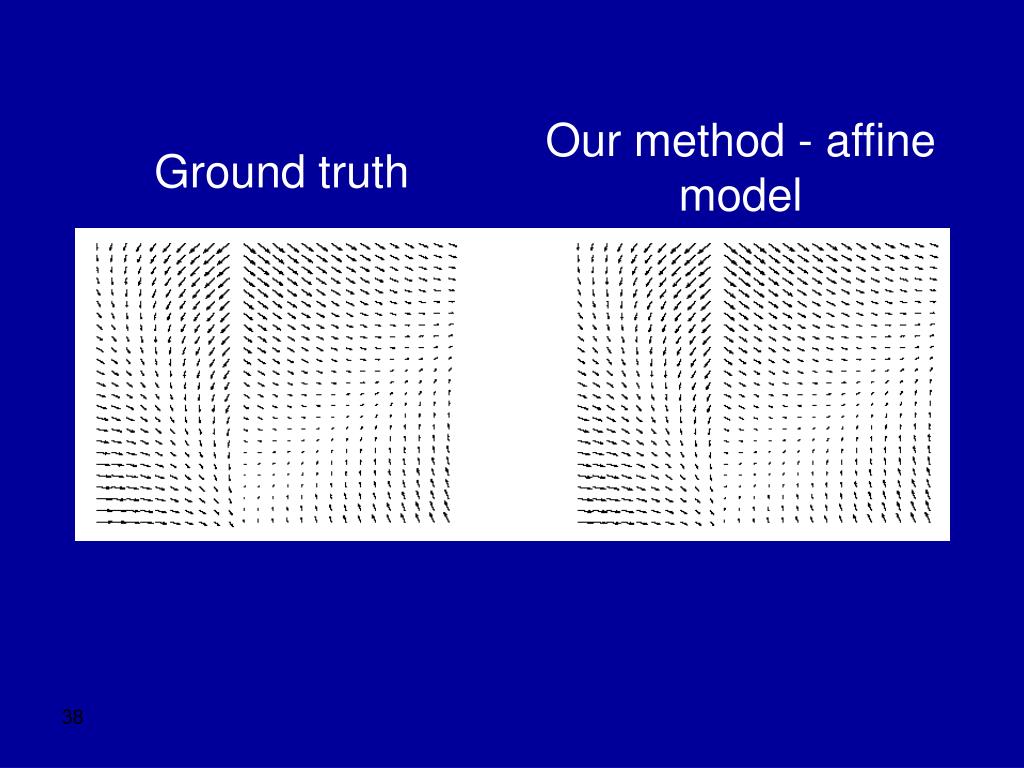 Ground truth

Our method - affine model

38